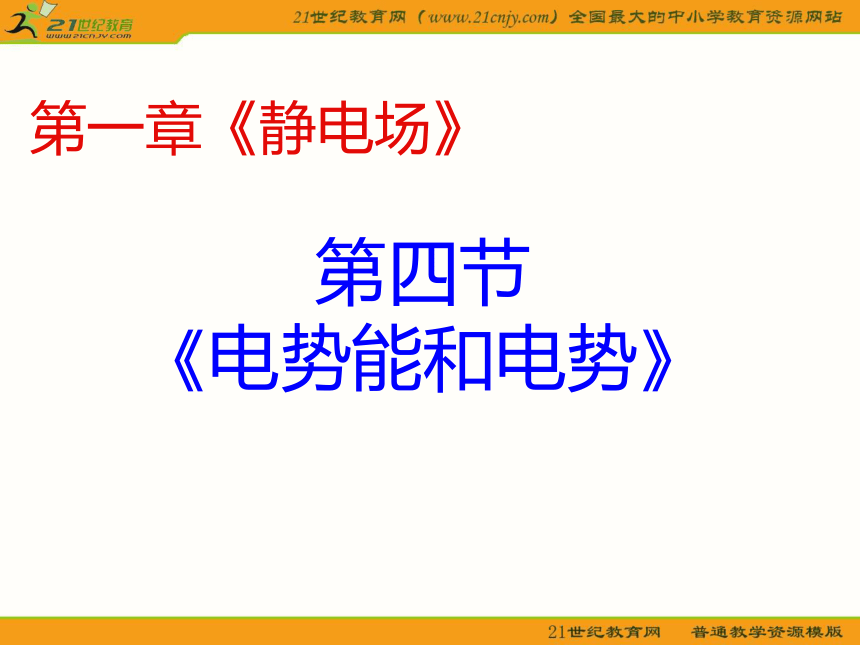 21世纪教育
www.21cnjy.com

21世纪教育网（www.21cnjy.com）全国最大的中小学教育资源网站

第一章《静电场》

第四节
《电势能和电势》

21世纪教育网　普通教学资源模版